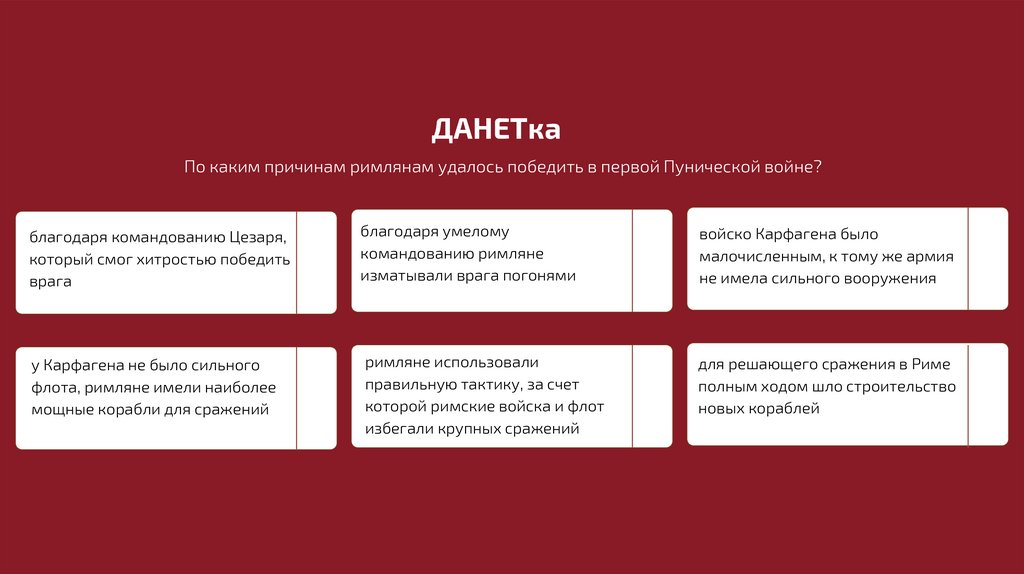 ДАНЕТка

По каким причинам римлянам удалось победить в первой Пунической войне?

благодаря командованию Цезаря, который смог хитростью победить врага

благодаря умелому командованию римляне изматывали врага погонями

войско Карфагена было малочисленным, к тому же армия не имела сильного вооружения

у Карфагена не было сильного флота, римляне имели наиболее мощные корабли для сражений

римляне использовали правильную тактику, за счет которой римские войска и флот избегали крупных сражений

для решающего сражения в Риме полным ходом шло строительство новых кораблей